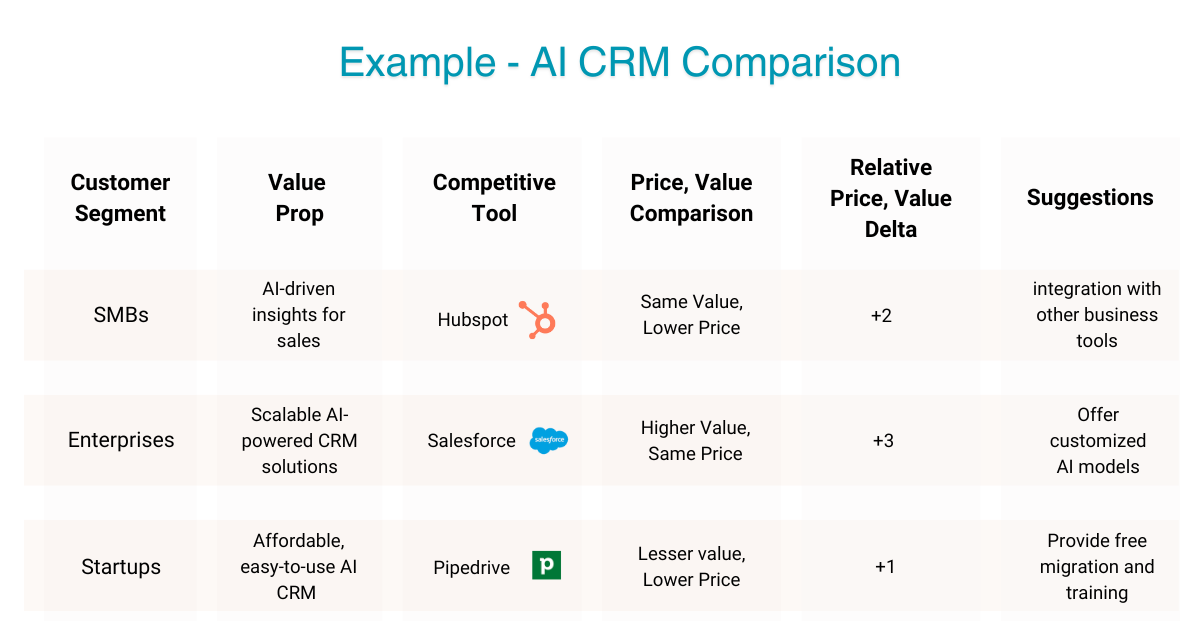 Example - AI CRM Comparison

| Customer Segment | Value Prop | Competitive Tool | Price, Value Comparison | Relative Price, Value Delta | Suggestions |
|---|---|---|---|---|---|
| SMBs | AI-driven insights for sales | Hubspot | Same Value, Lower Price | +2 | integration with other business tools |
| Enterprises | Scalable AI-powered CRM solutions | Salesforce salesforce | Higher Value, Same Price | +3 | Offer customized AI models |
| Startups | Affordable, easy-to-use AI CRM | Pipedrive p | Lesser value, Lower Price | +1 | Provide free migration and training |